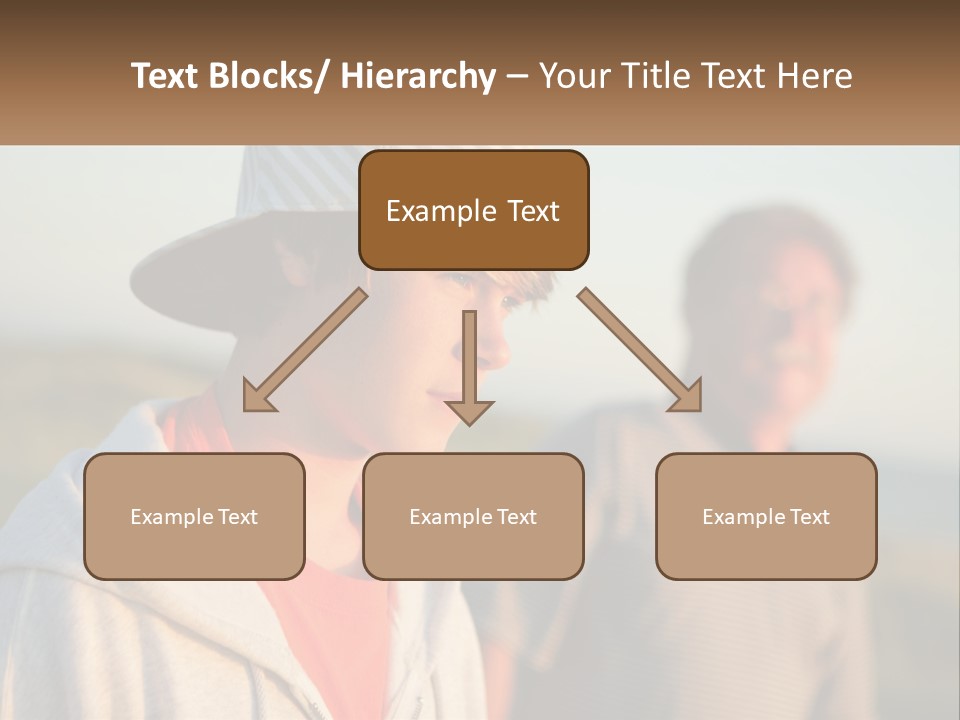 Text Blocks/ Hierarchy – Your Title Text Here

Example Text

Example Text

Example Text

Example Text